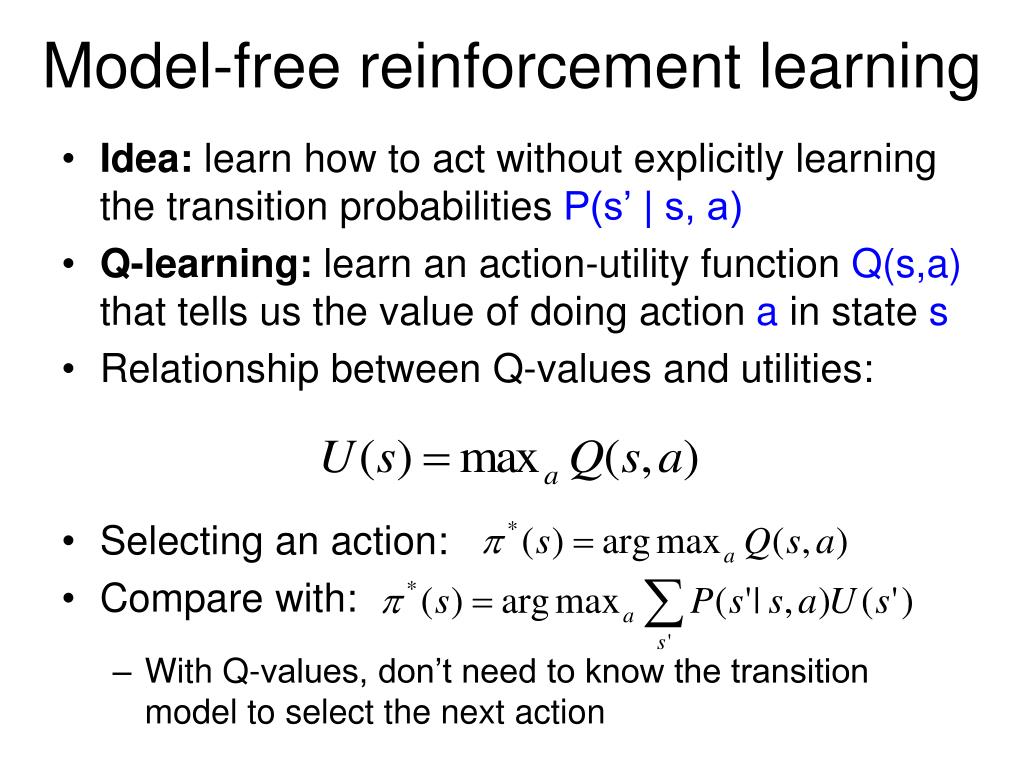 Model-free reinforcement learning

• **Idea:** learn how to act without explicitly learning the transition probabilities P(s’ | s, a)
• **Q-learning:** learn an action-utility function Q(s,a) that tells us the value of doing action a in state s
• Relationship between Q-values and utilities:

$U(s) = \max_a Q(s,a)$

• Selecting an action: $\pi^*(s) = \arg\max_a Q(s,a)$
• Compare with: $\pi^*(s) = \arg\max_a \sum_{s'} P(s'|s,a)U(s')$
– With Q-values, don’t need to know the transition model to select the next action